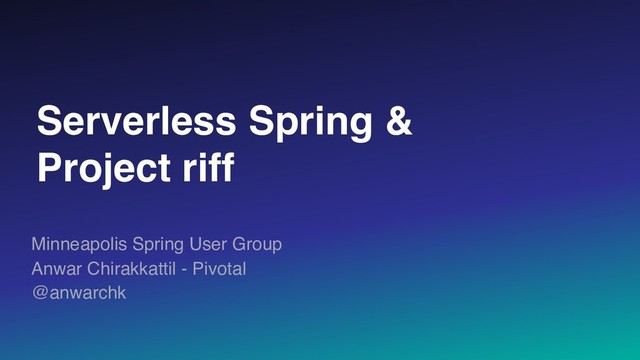 Serverless Spring & Project riff

Minneapolis Spring User Group
Anwar Chirakkattil - Pivotal
@anwarchk